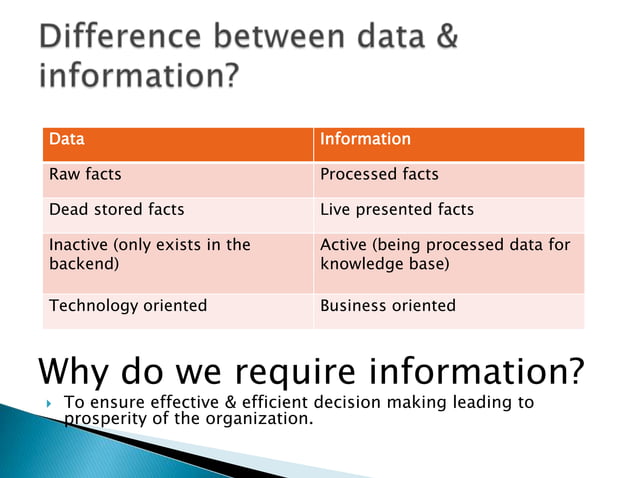 Difference between data & information?

| Data | Information |
|---|---|
| Raw facts | Processed facts |
| Dead stored facts | Live presented facts |
| Inactive (only exists in the backend) | Active (being processed data for knowledge base) |
| Technology oriented | Business oriented |

Why do we require information?

To ensure effective & efficient decision making leading to prosperity of the organization.